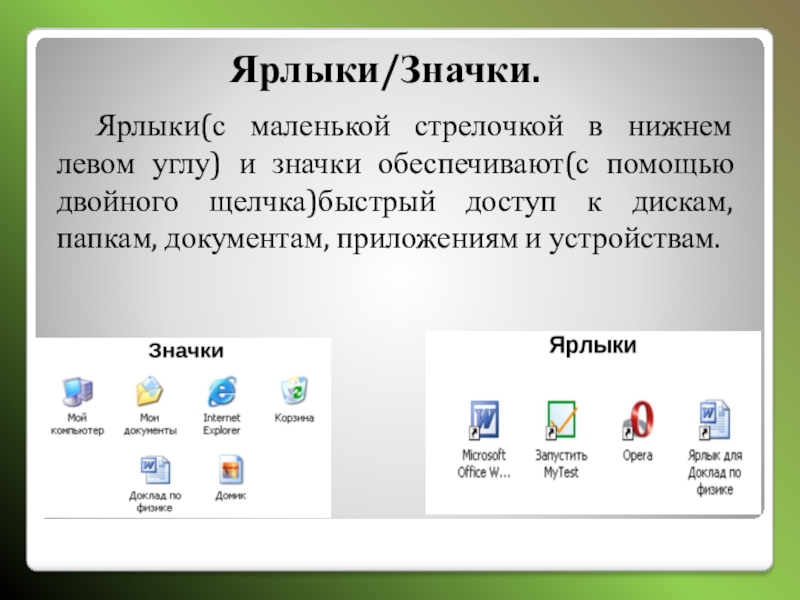 Ярлыки/Значки.

Ярлыки(с маленькой стрелочкой в нижнем левом углу) и значки обеспечивают(с помощью двойного щелчка)быстрый доступ к дискам, папкам, документам, приложениям и устройствам.

Значки

Мой компьютер

Мои документы

Internet Explorer

Корзина

Доклад по физике

Домик

Ярлыки

Microsoft Office W...

Запустить MyTest

Opera

Ярлык для Доклад по физике